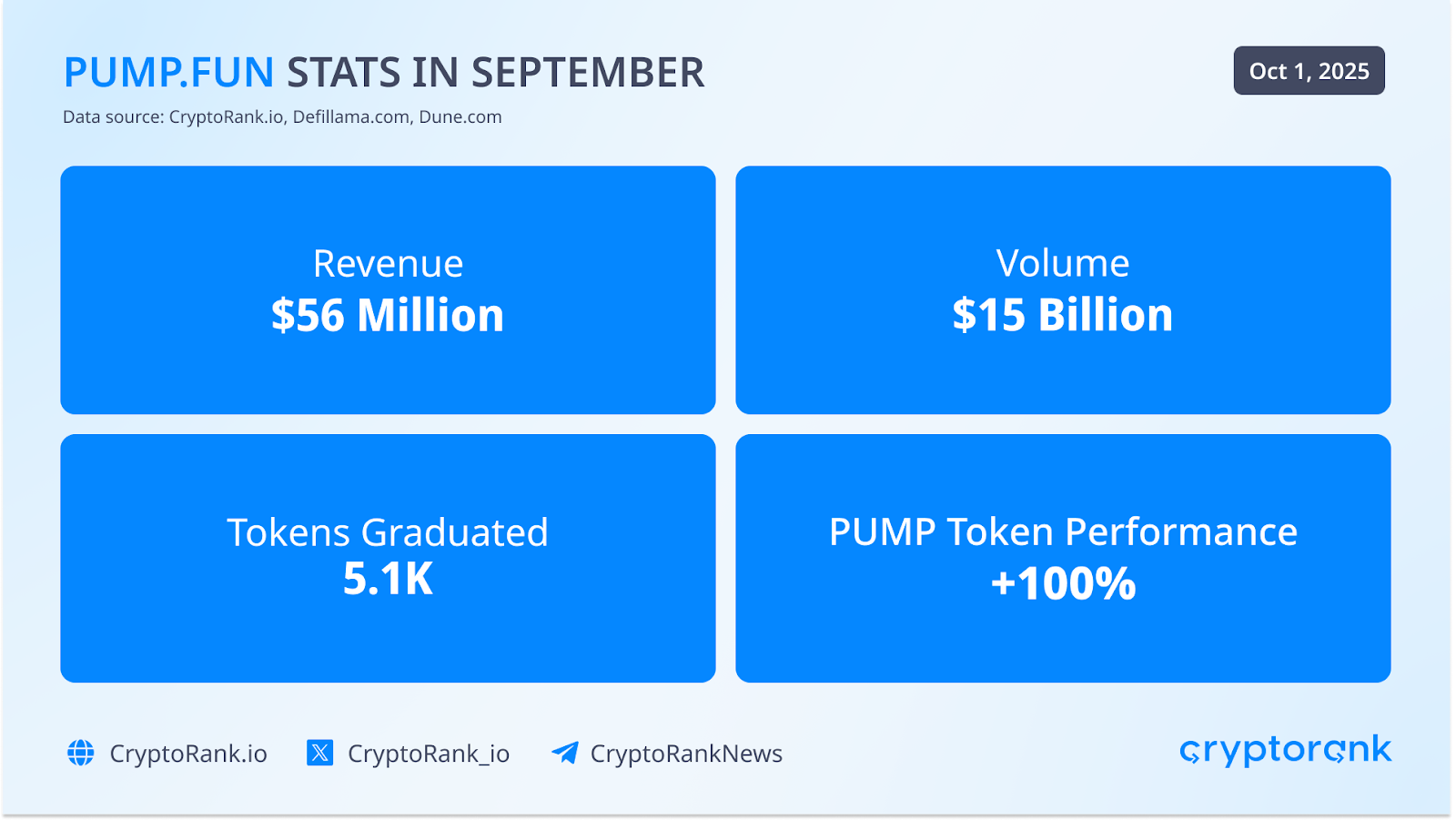 PUMP.FUN STATS IN SEPTEMBER

Oct 1, 2025

Data source: CryptoRank.io, Defillama.com, Dune.com

Revenue
$56 Million

Volume
$15 Billion

Tokens Graduated
5.1K

PUMP Token Performance
+100%

CryptoRank.io CryptoRank_io CryptoRankNews

cryptorank